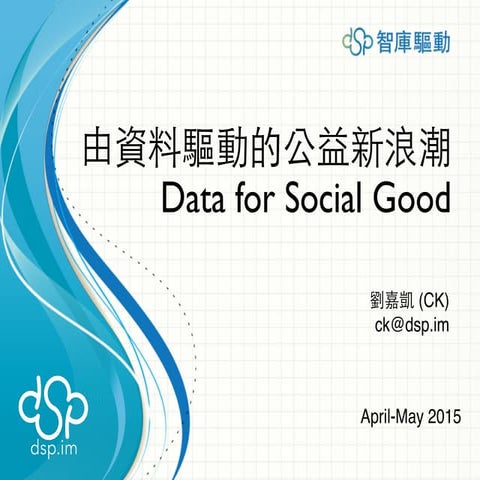 dsp 智庫驅動

由資料驅動的公益新浪潮
Data for Social Good

劉嘉凱 (CK)
ck@dsp.im

April-May 2015

dsp
dsp.im